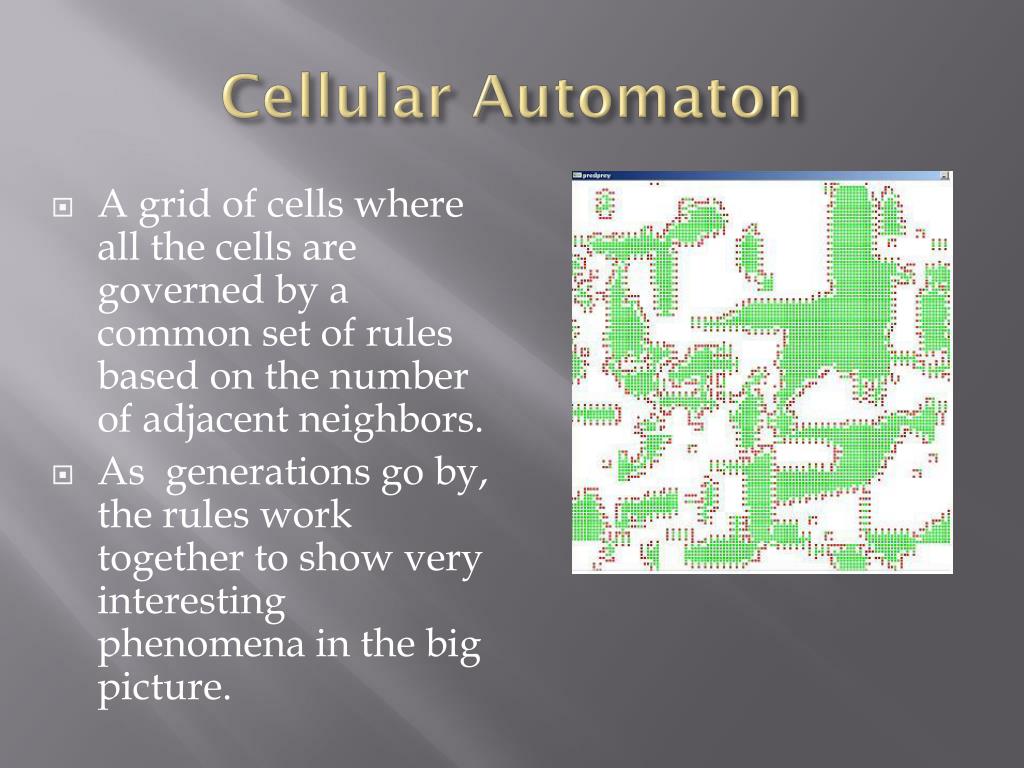 Cellular Automaton

A grid of cells where all the cells are governed by a common set of rules based on the number of adjacent neighbors.

As generations go by, the rules work together to show very interesting phenomena in the big picture.

predprey